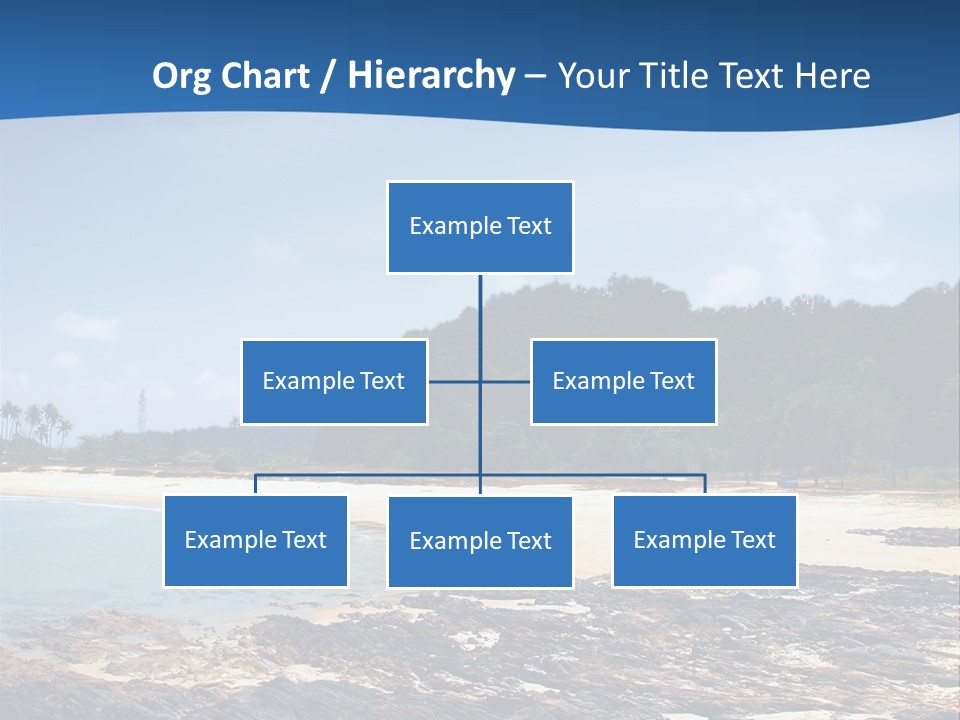 Org Chart / Hierarchy – Your Title Text Here

Example Text

Example Text

Example Text

Example Text

Example Text

Example Text